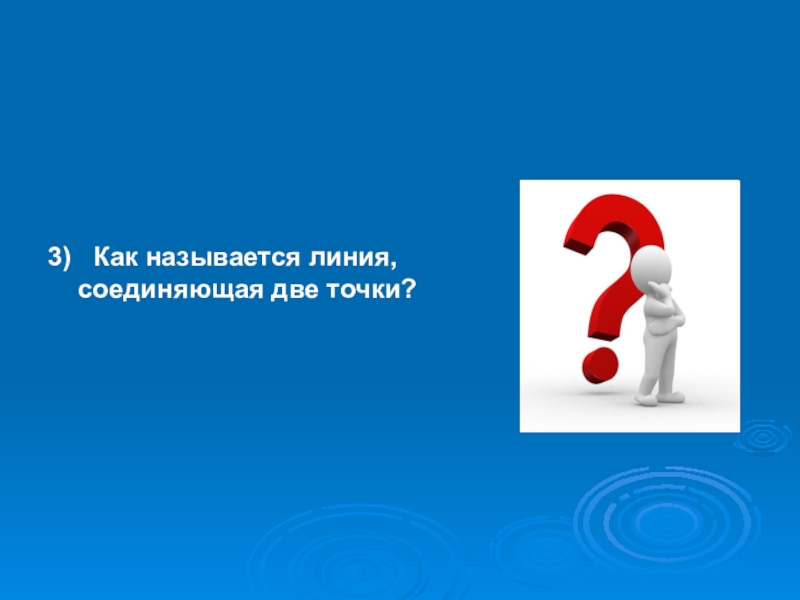 3) Как называется линия, соединяющая две точки?